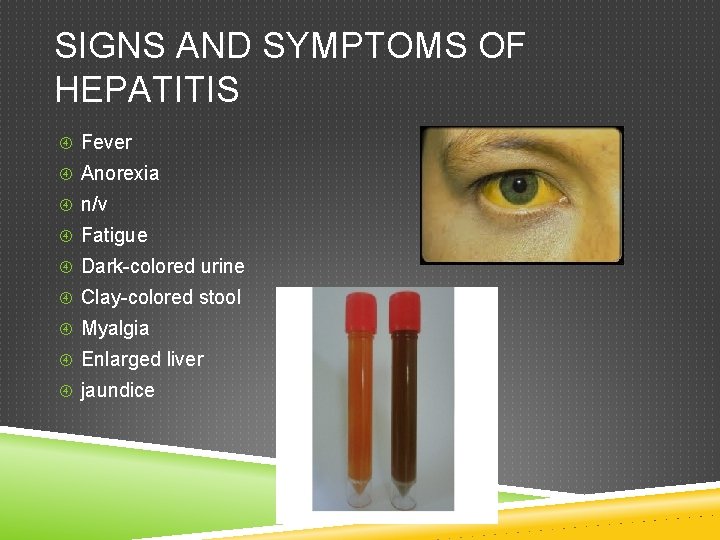 SIGNS AND SYMPTOMS OF HEPATITIS

Fever
Anorexia
n/v
Fatigue
Dark-colored urine
Clay-colored stool
Myalgia
Enlarged liver
jaundice